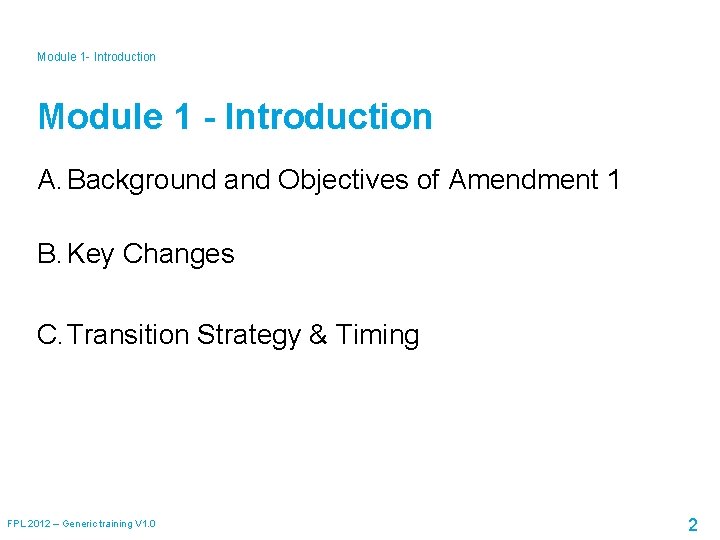 Module 1- Introduction

Module 1 - Introduction

A. Background and Objectives of Amendment 1

B. Key Changes

C. Transition Strategy & Timing

FPL 2012 – Generic training V1.0

2